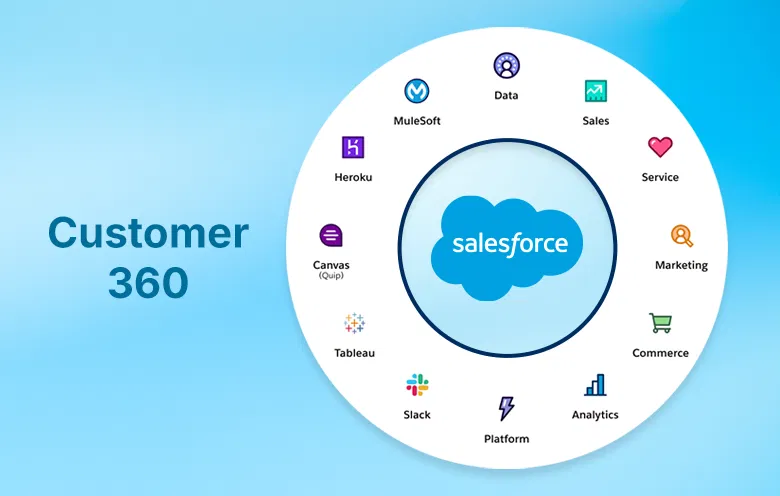 Customer 360

salesforce

Data
Sales
Service
Marketing
Commerce
Analytics
Platform
Slack
Tableau
Canvas
(Quip)
Heroku
MuleSoft